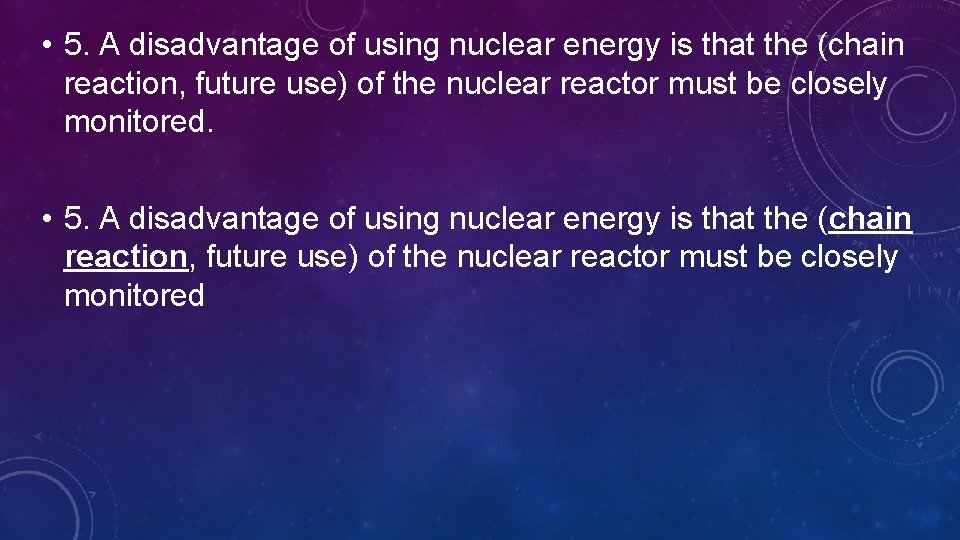 • 5. A disadvantage of using nuclear energy is that the (chain reaction, future use) of the nuclear reactor must be closely monitored.

• 5. A disadvantage of using nuclear energy is that the (chain reaction, future use) of the nuclear reactor must be closely monitored